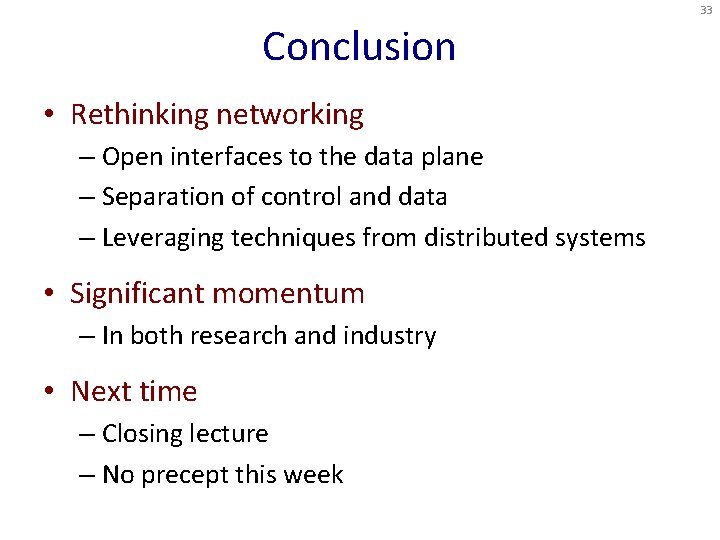 33

Conclusion

• Rethinking networking
– Open interfaces to the data plane
– Separation of control and data
– Leveraging techniques from distributed systems

• Significant momentum
– In both research and industry

• Next time
– Closing lecture
– No precept this week